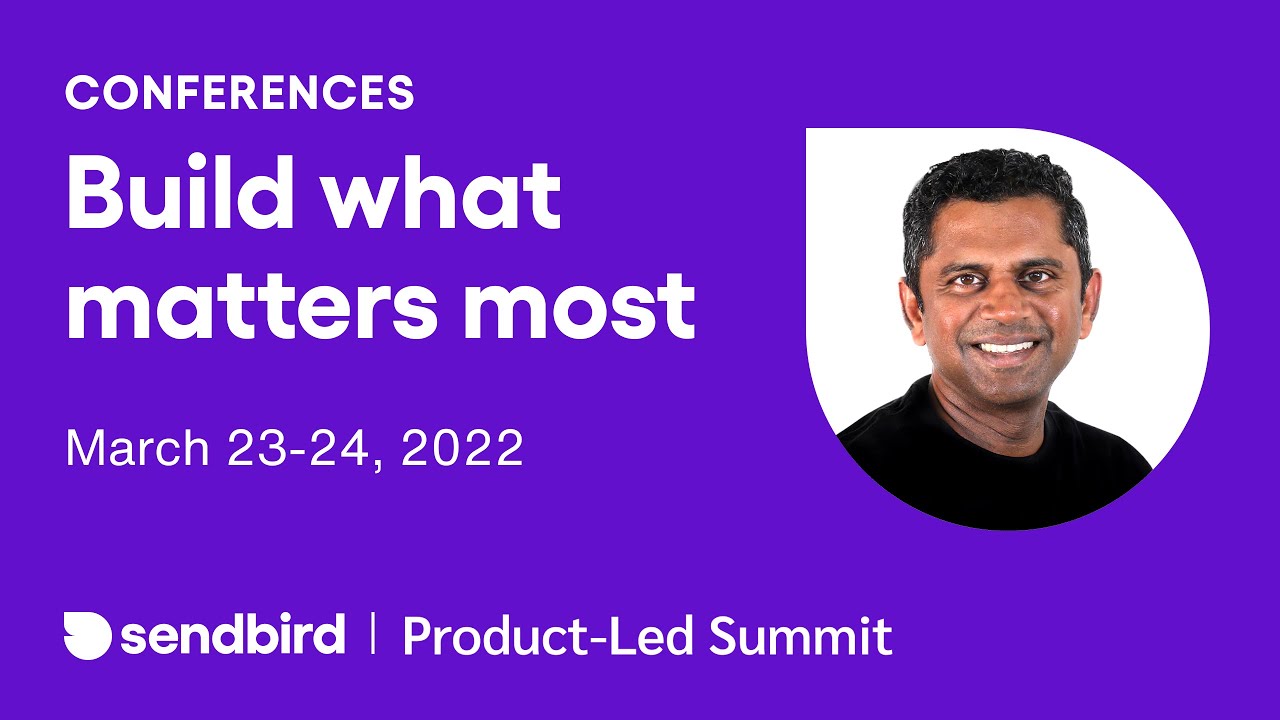 CONFERENCES

Build what matters most

March 23-24, 2022

sendbird | Product-Led Summit